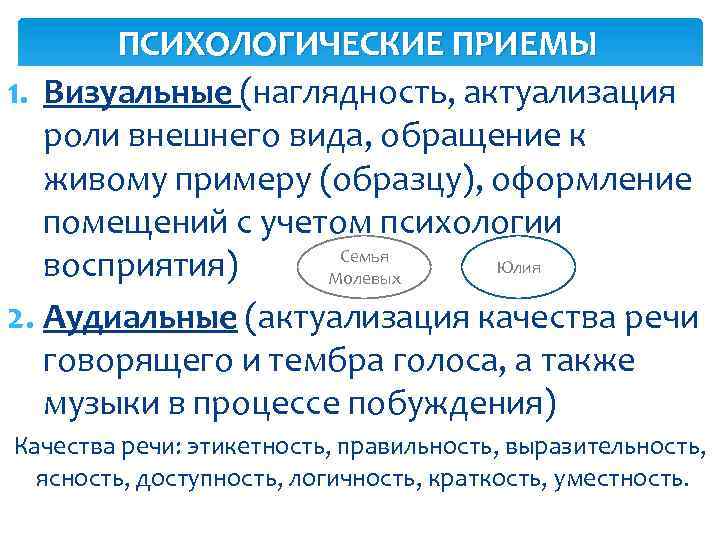 ПСИХОЛОГИЧЕСКИЕ ПРИЕМЫ

1. Визуальные (наглядность, актуализация роли внешнего вида, обращение к живому примеру (образцу), оформление помещений с учетом психологии восприятия)

Семья Молевых

Юлия

2. Аудиальные (актуализация качества речи говорящего и тембра голоса, а также музыки в процессе побуждения)

Качества речи: этикетность, правильность, выразительность, ясность, доступность, логичность, краткость, уместность.